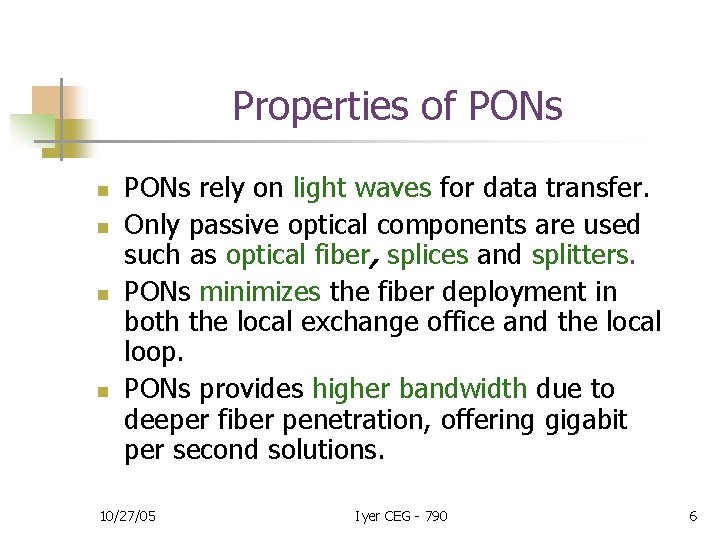 Properties of PONs

- PONs rely on light waves for data transfer.
- Only passive optical components are used such as optical fiber, splices and splitters.
- PONs minimizes the fiber deployment in both the local exchange office and the local loop.
- PONs provides higher bandwidth due to deeper fiber penetration, offering gigabit per second solutions.

10/27/05

Iyer CEG - 790

6